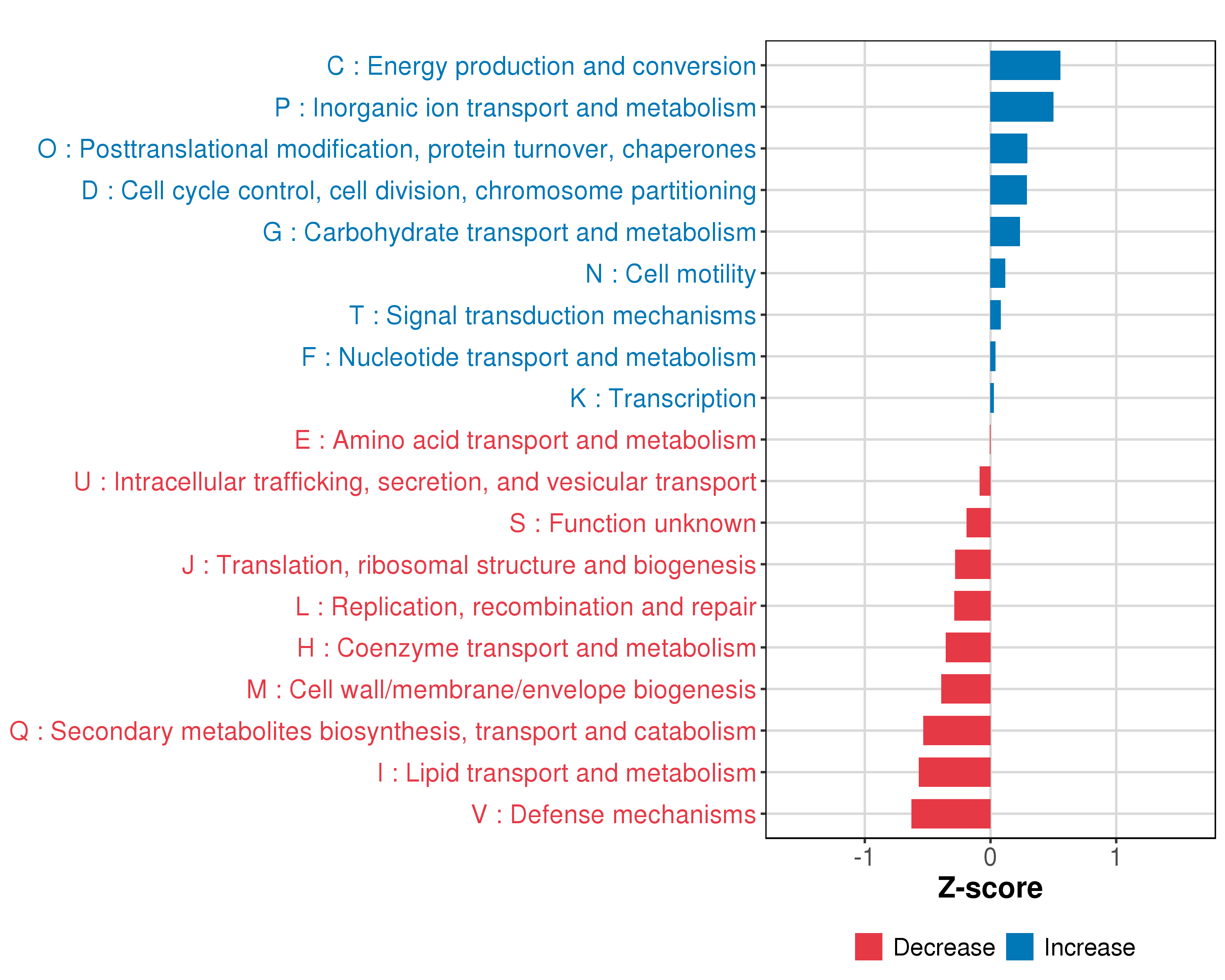 C : Energy production and conversion
P : Inorganic ion transport and metabolism
O : Posttranslational modification, protein turnover, chaperones
D : Cell cycle control, cell division, chromosome partitioning
G : Carbohydrate transport and metabolism
N : Cell motility
T : Signal transduction mechanisms
F : Nucleotide transport and metabolism
K : Transcription
E : Amino acid transport and metabolism
U : Intracellular trafficking, secretion, and vesicular transport
S : Function unknown
J : Translation, ribosomal structure and biogenesis
L : Replication, recombination and repair
H : Coenzyme transport and metabolism
M : Cell wall/membrane/envelope biogenesis
Q : Secondary metabolites biosynthesis, transport and catabolism
I : Lipid transport and metabolism
V : Defense mechanisms

-1 0 1
Z-score

Decrease Increase